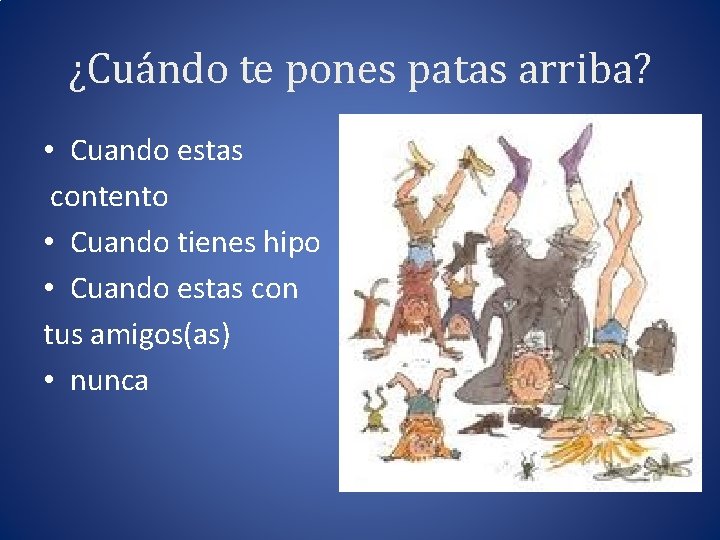 ¿Cuándo te pones patas arriba?

• Cuando estas contento
• Cuando tienes hipo
• Cuando estas con tus amigos(as)
• nunca